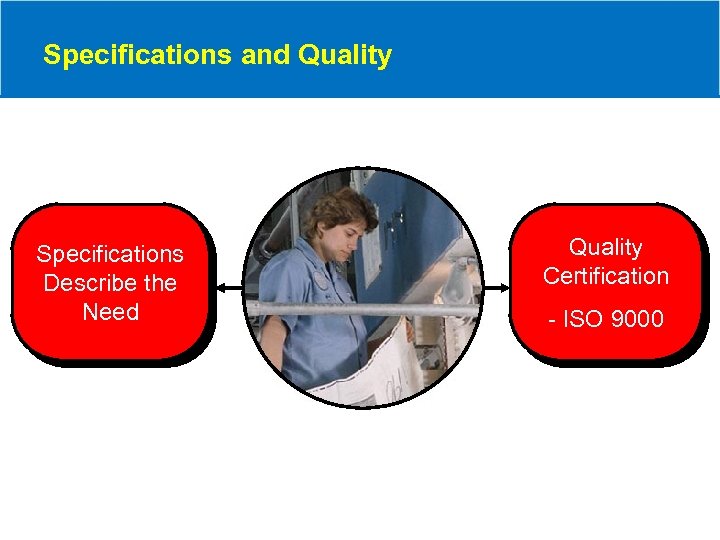 Specifications and Quality

Specifications Describe the Need

Quality Certification

- ISO 9000